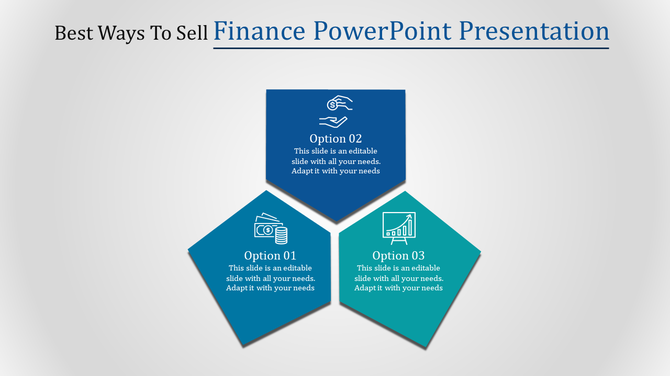 Best Ways To Sell Finance PowerPoint Presentation

Option 02
This slide is an editable slide with all your needs. Adapt it with your needs

Option 01
This slide is an editable slide with all your needs. Adapt it with your needs

Option 03
This slide is an editable slide with all your needs. Adapt it with your needs